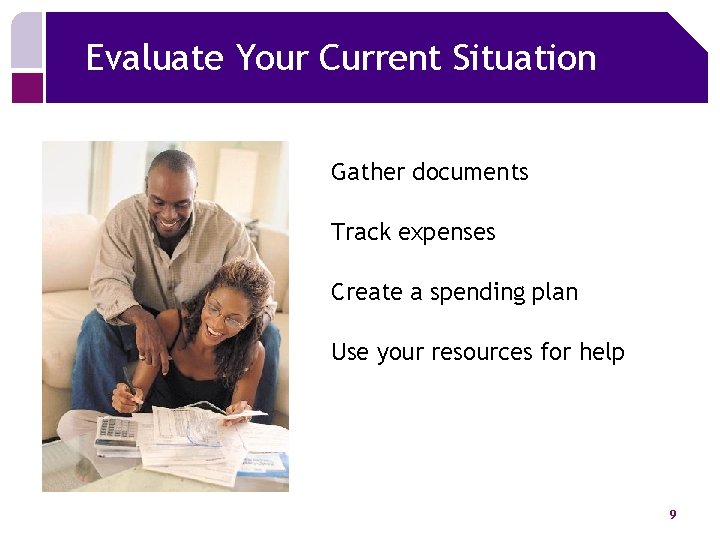 Evaluate Your Current Situation

Gather documents

Track expenses

Create a spending plan

Use your resources for help

9